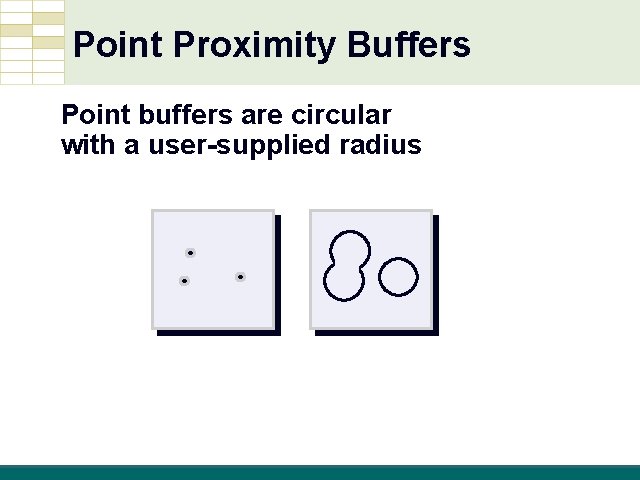 Point Proximity Buffers

Point buffers are circular with a user-supplied radius